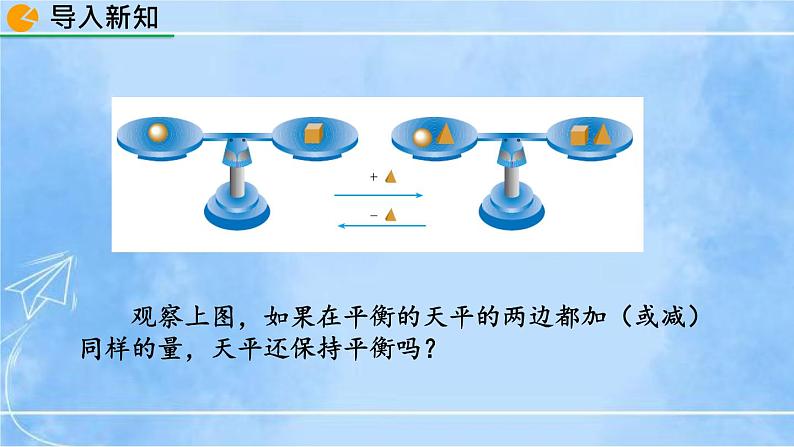 导入新知

+
−

观察上图，如果在平衡的天平的两边都加（或减）同样的量，天平还保持平衡吗？